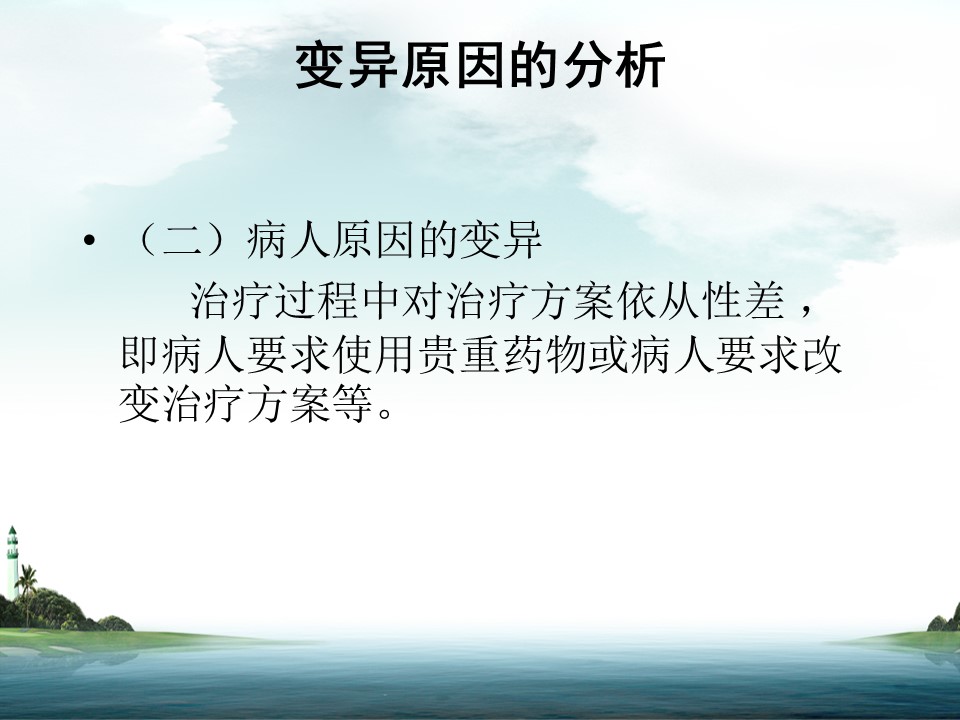 变异原因的分析

• （二）病人原因的变异

治疗过程中对治疗方案依从性差，即病人要求使用贵重药物或病人要求改变治疗方案等。